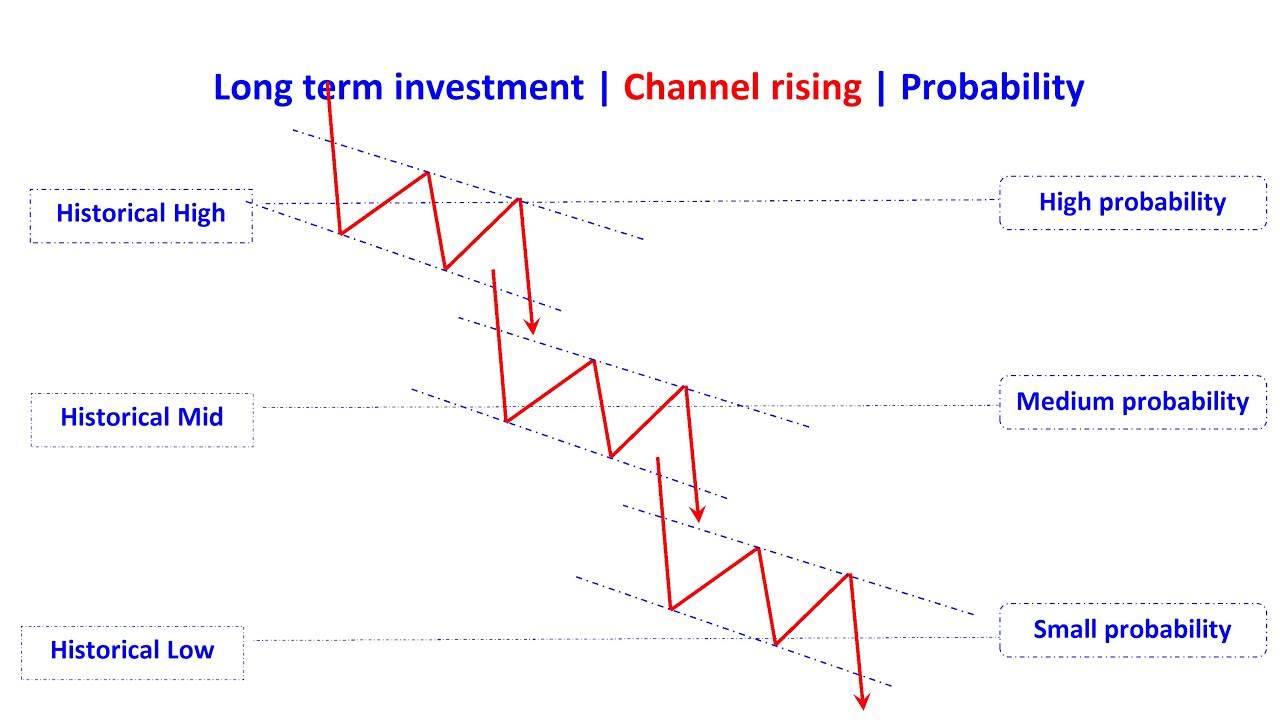 Long term investment | Channel rising | Probability

Historical High

High probability

Historical Mid

Medium probability

Historical Low

Small probability